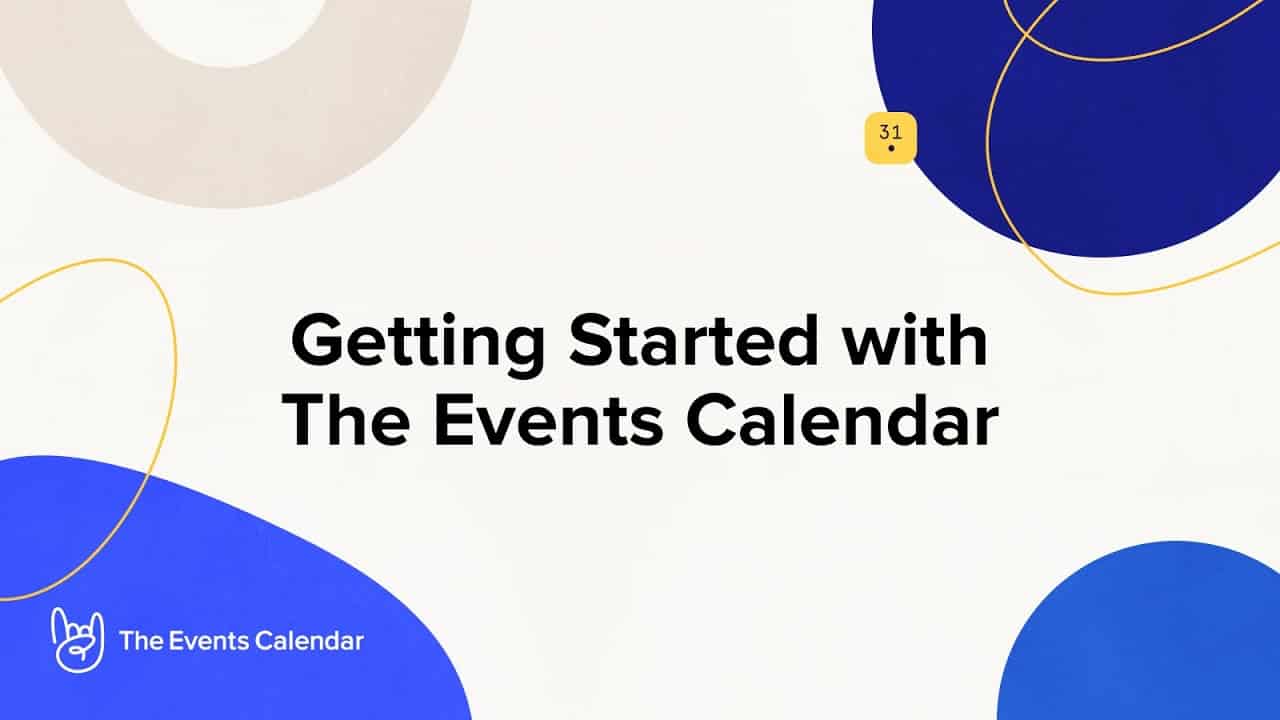 31

Getting Started with The Events Calendar

The Events Calendar